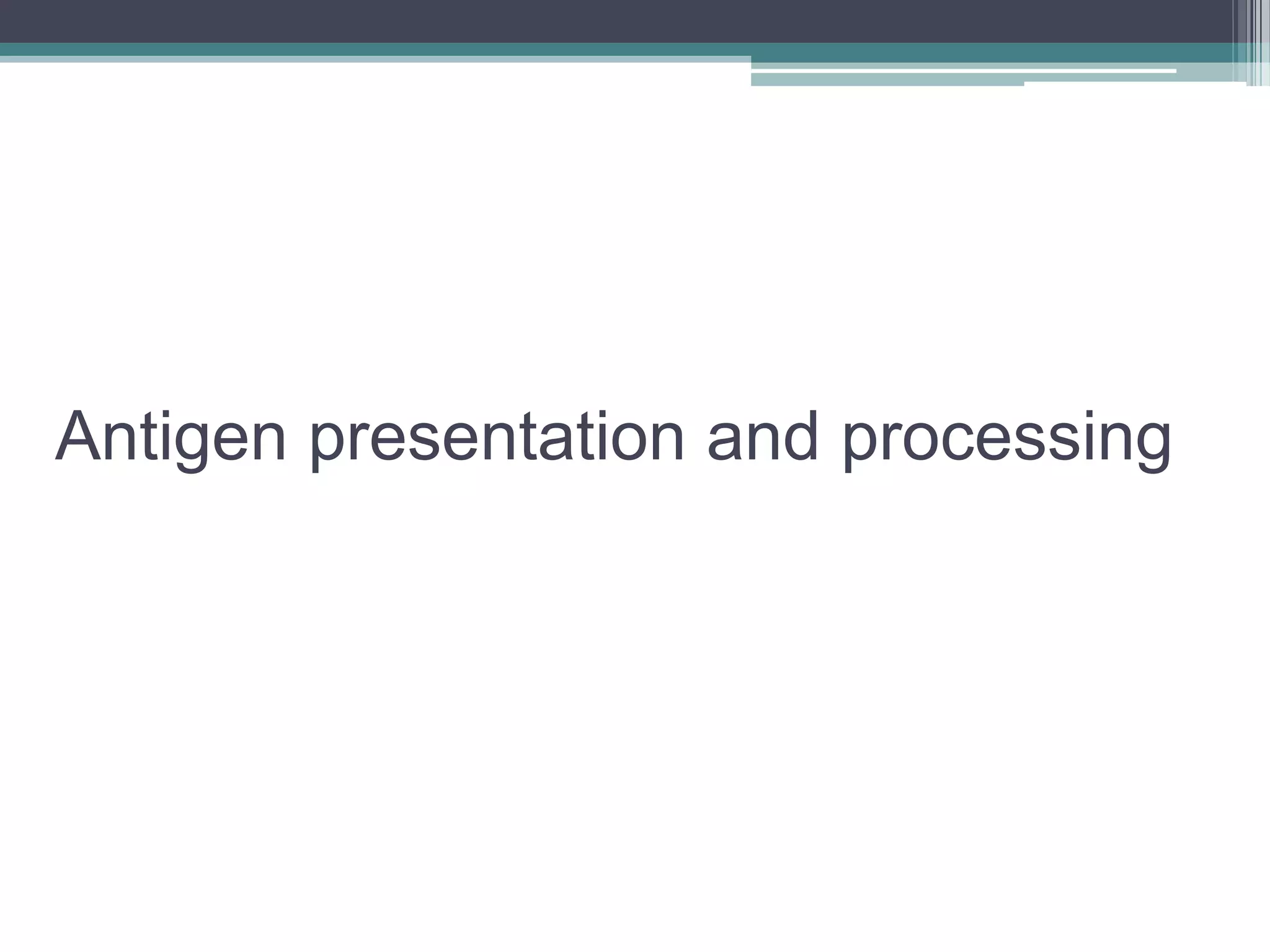 Antigen presentation and processing